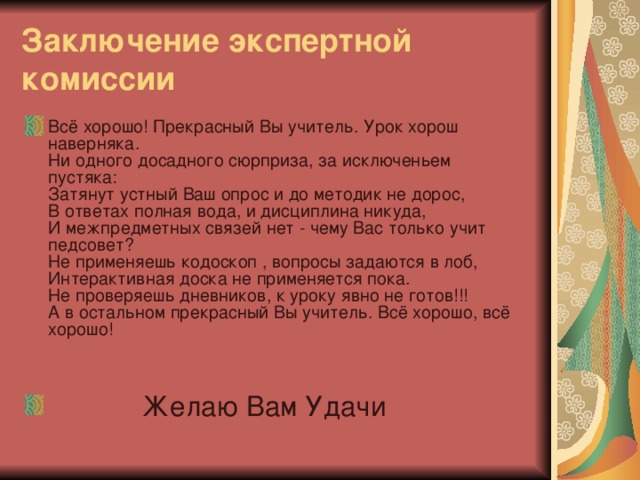 Заключение экспертной комиссии

Всё хорошо! Прекрасный Вы учитель. Урок хорош наверняка.
Ни одного досадного сюрприза, за исключеньем пустяка:
Затянут устный Ваш опрос и до методик не дорос,
В ответах полная вода, и дисциплина никуда,
И межпредметных связей нет - чему Вас только учит педсовет?
Не применяешь кодоскоп , вопросы задаются в лоб,
Интерактивная доска не применяется пока.
Не проверяешь дневников, к уроку явно не готов!!!
А в остальном прекрасный Вы учитель. Всё хорошо, всё хорошо!

Желаю Вам Удачи